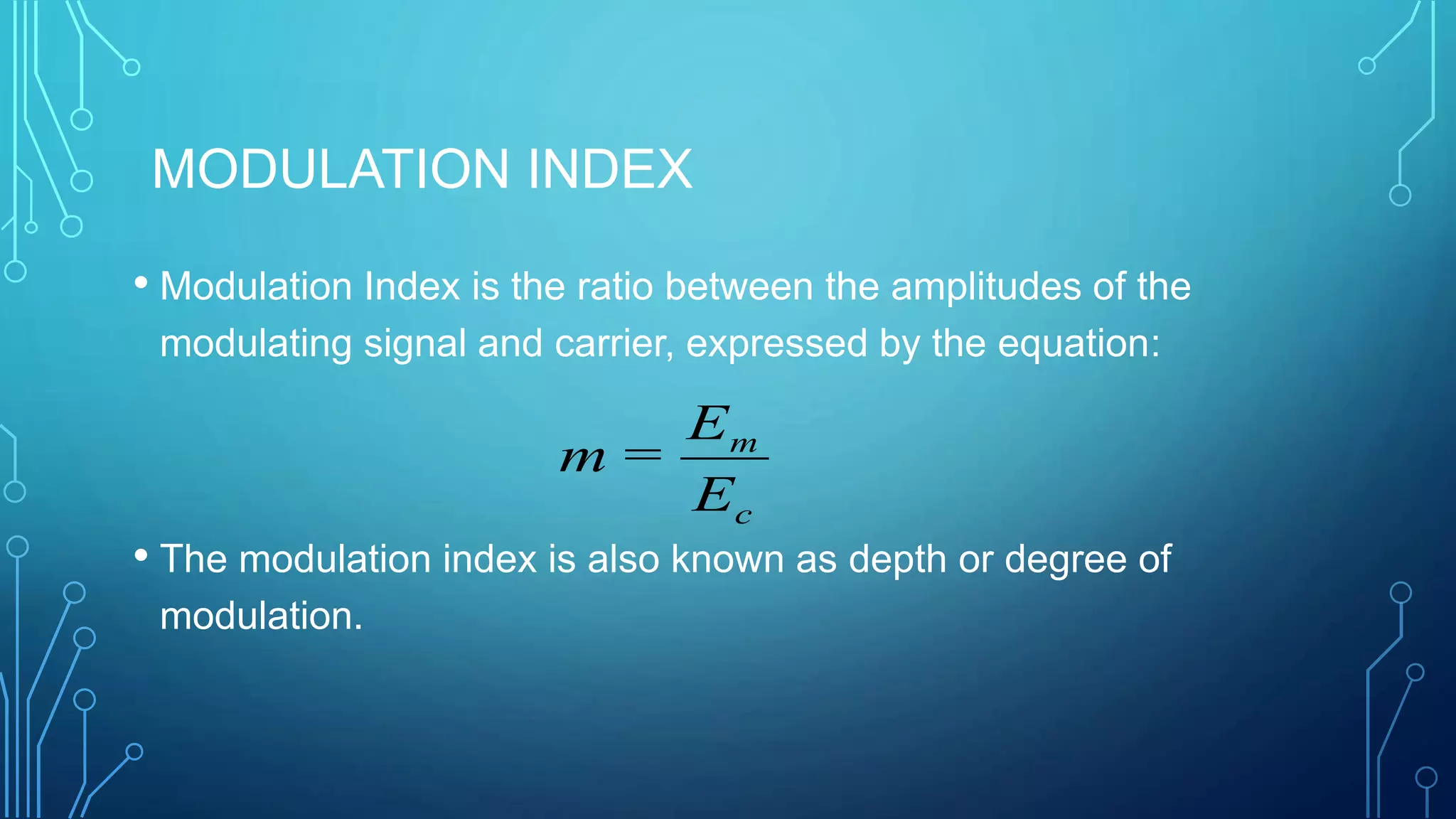 MODULATION INDEX

• Modulation Index is the ratio between the amplitudes of the modulating signal and carrier, expressed by the equation:

$m = \frac{E_m}{E_c}$

• The modulation index is also known as depth or degree of modulation.